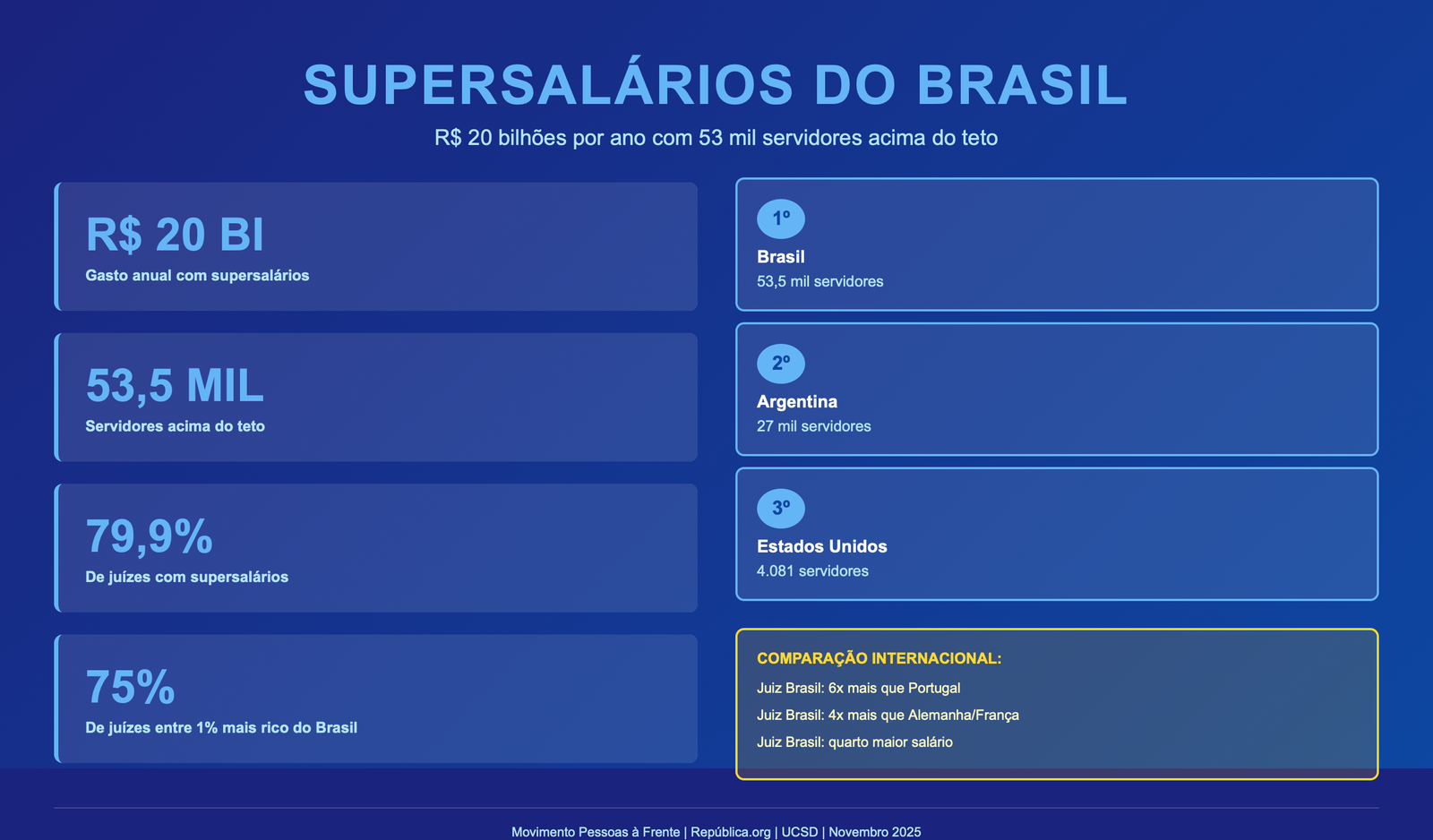 SUPERSALÁRIOS DO BRASIL

R$ 20 bilhões por ano com 53 mil servidores acima do teto

R$ 20 BI
Gasto anual com supersalários

53,5 MIL
Servidores acima do teto

79,9%
De juízes com supersalários

75%
De juízes entre 1% mais rico do Brasil

1º
Brasil
53,5 mil servidores

2º
Argentina
27 mil servidores

3º
Estados Unidos
4.081 servidores

COMPARAÇÃO INTERNACIONAL:
Juiz Brasil: 6x mais que Portugal
Juiz Brasil: 4x mais que Alemanha/França
Juiz Brasil: quarto maior salário

Movimento Pessoas à Frente | República.org | UCSD | Novembro 2025